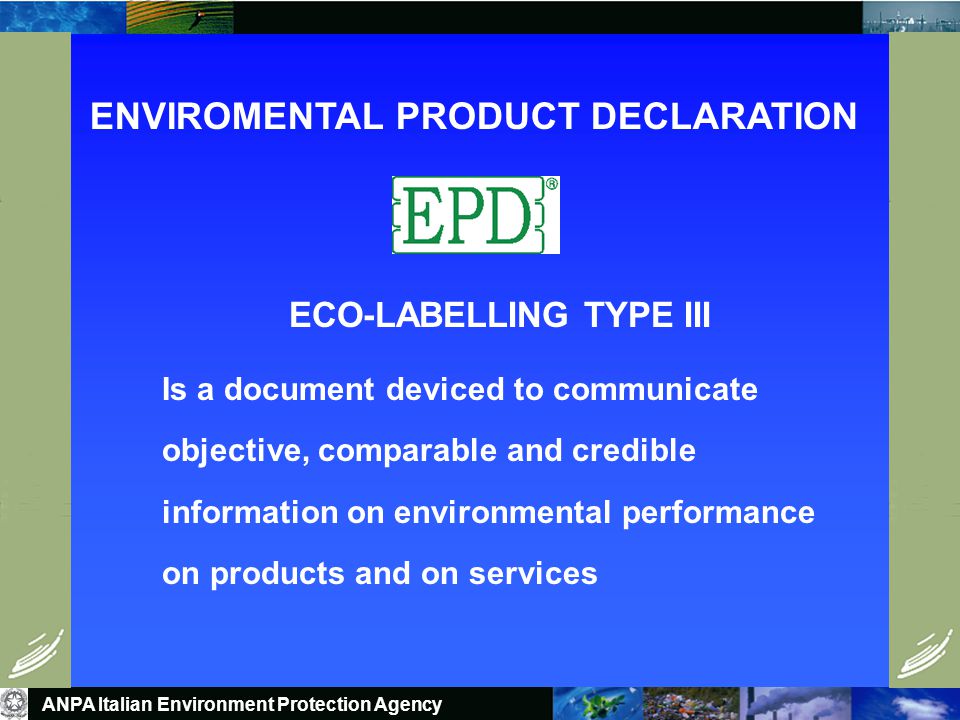 ENVIROMENTAL PRODUCT DECLARATION

EPD®

ECO-LABELLING TYPE III

Is a document deviced to communicate objective, comparable and credible information on environmental performance on products and on services

ANPA Italian Environment Protection Agency